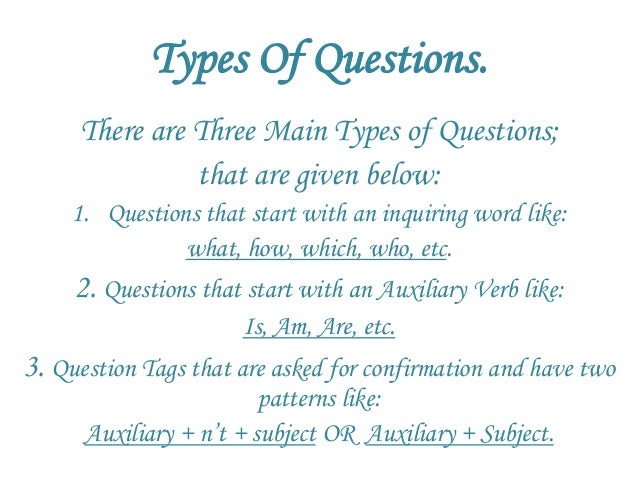 Types Of Questions.

There are Three Main Types of Questions; that are given below:

1. Questions that start with an inquiring word like: what, how, which, who, etc.

2. Questions that start with an Auxiliary Verb like: Is, Am, Are, etc.

3. Question Tags that are asked for confirmation and have two patterns like: Auxiliary + n't + subject OR Auxiliary + Subject.